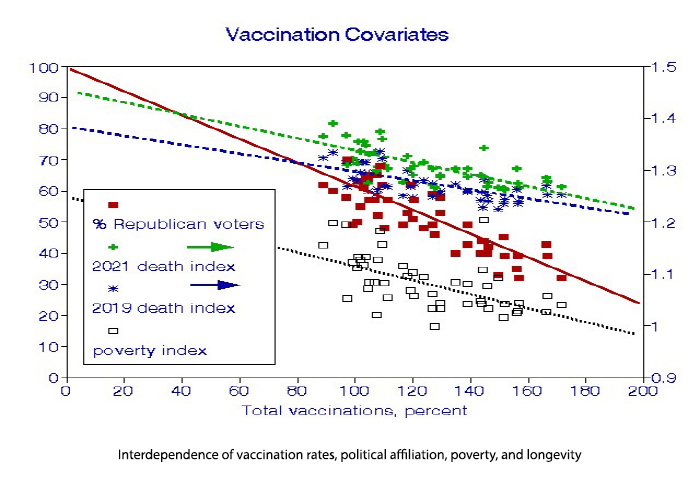 Vaccination Covariates

100
90
80
70
60
50
40
30
20
10
0

1.5
1.4
1.3
1.2
1.1
1
0.9

% Republican voters
2021 death index
2019 death index
poverty index

0 20 40 60 80 100 120 140 160 180 200
Total vaccinations, percent

Interdependence of vaccination rates, political affiliation, poverty, and longevity